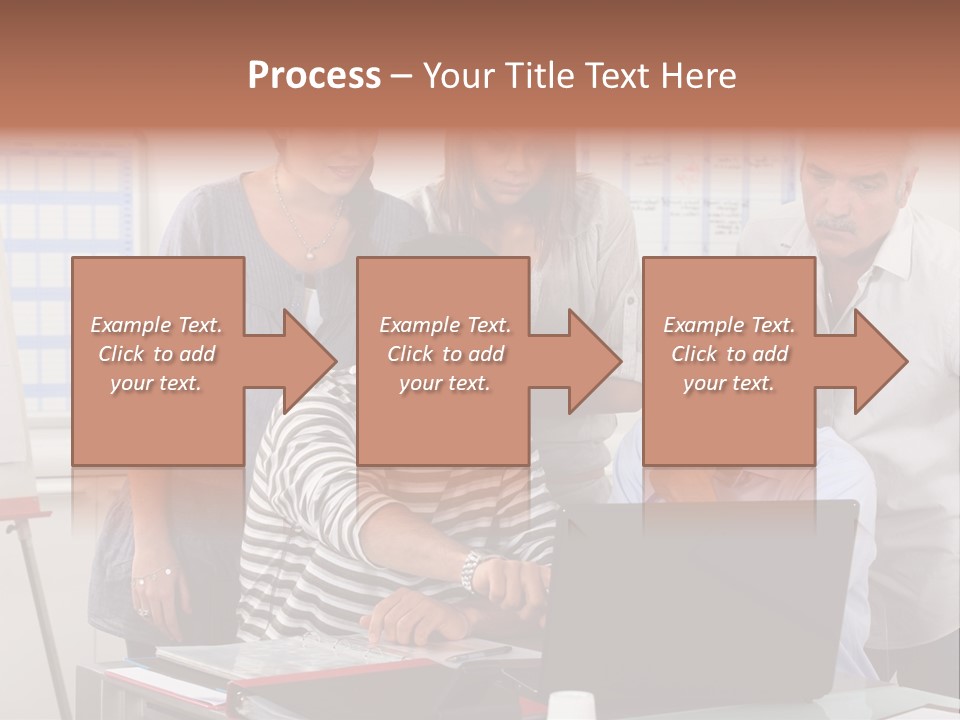 Process – Your Title Text Here

Example Text. Click to add your text.

Example Text. Click to add your text.

Example Text. Click to add your text.